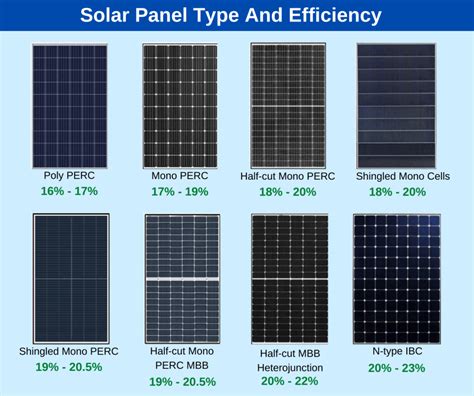 Solar Panel Type And Efficiency

Poly PERC
16% - 17%

Mono PERC
17% - 19%

Half-cut Mono PERC
18% - 20%

Shingled Mono Cells
18% - 20%

Shingled Mono PERC
19% - 20.5%

Half-cut Mono PERC MBB
19% - 20.5%

Half-cut MBB Heterojunction
20% - 22%

N-type IBC
20% - 23%